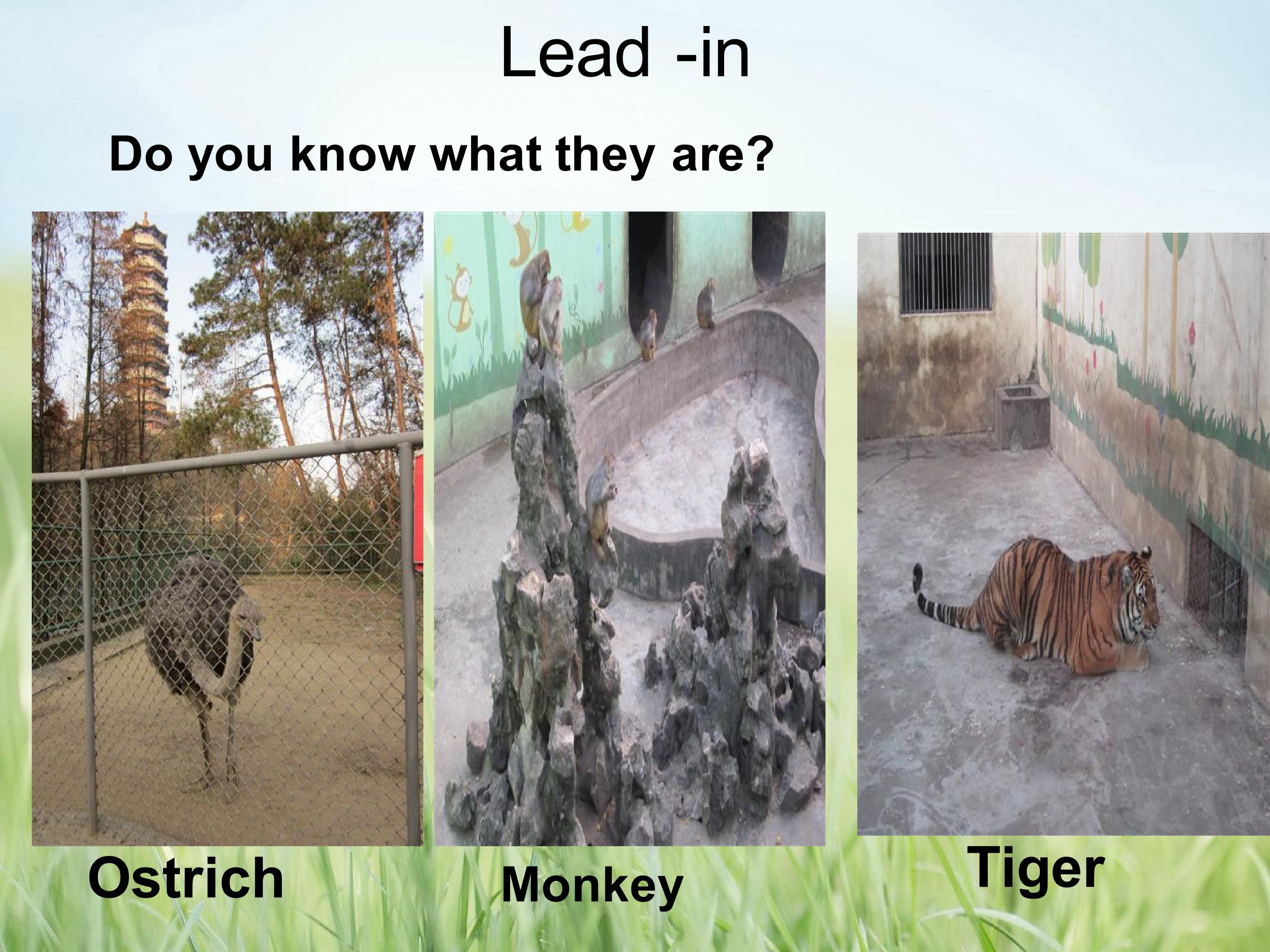 Lead -in

Do you know what they are?

Ostrich

Monkey

Tiger